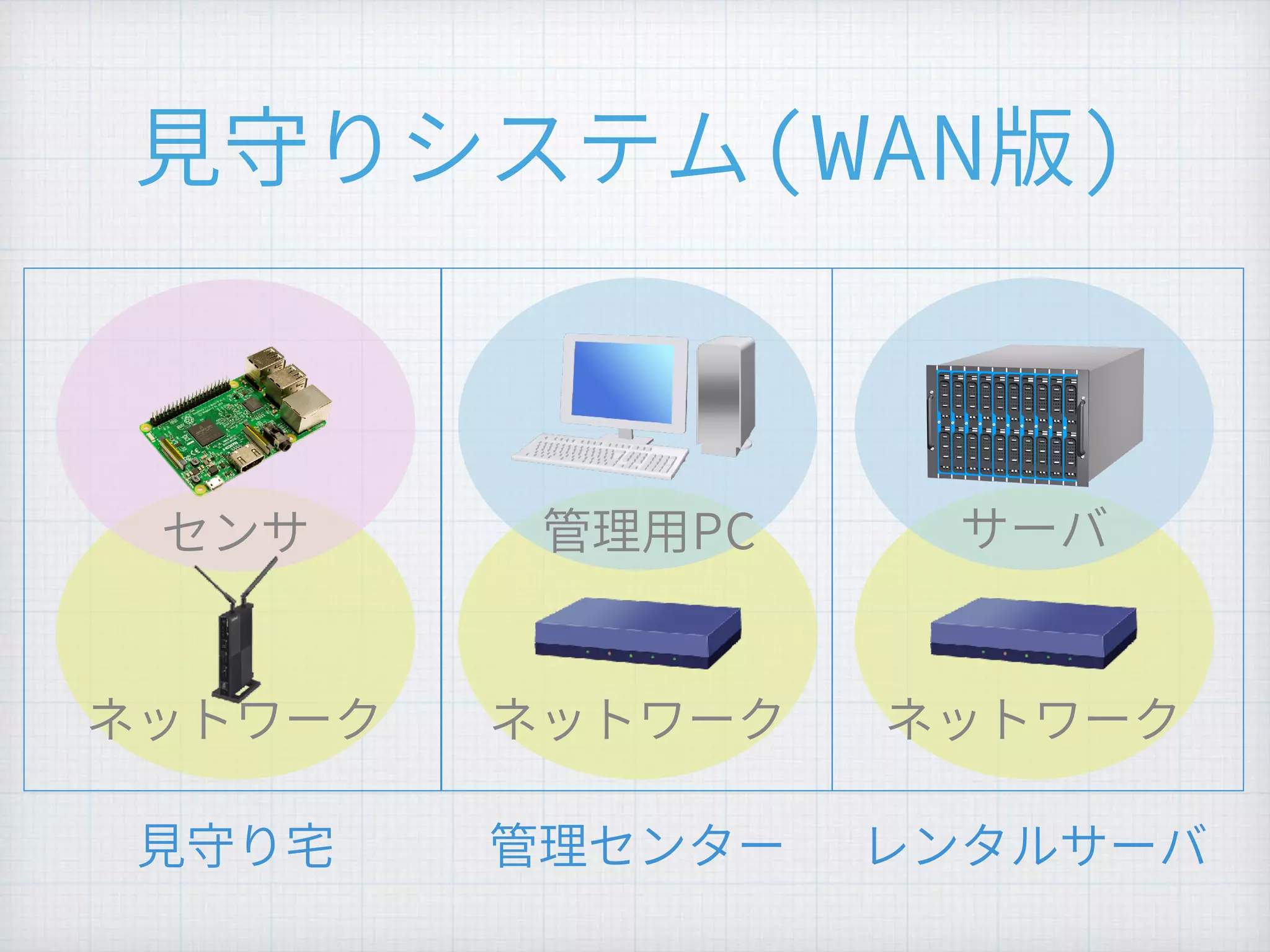 見守りシステム（WAN版）

センサ

ネットワーク

見守り宅

管理用PC

ネットワーク

管理センター

サーバ

ネットワーク

レンタルサーバ